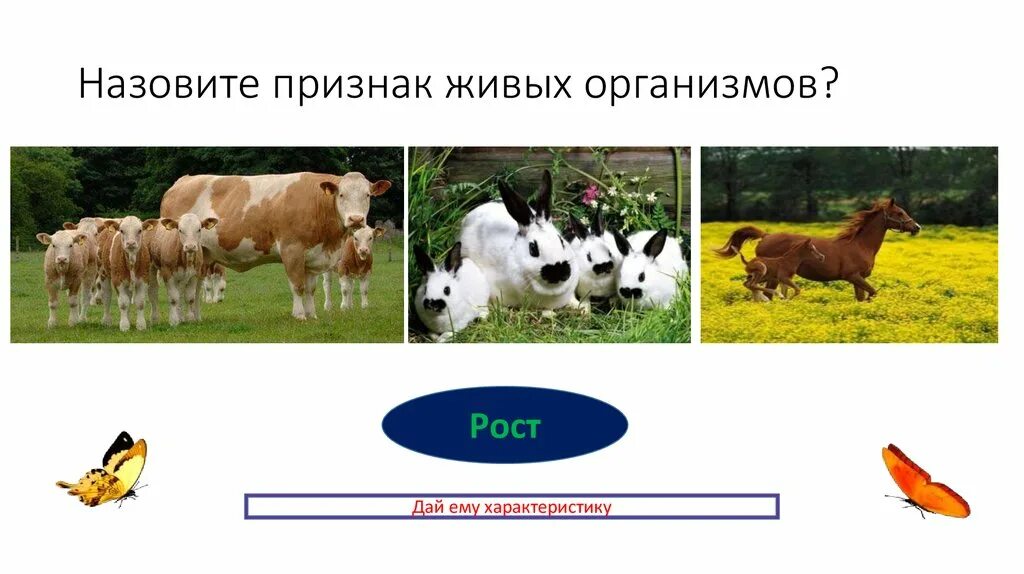 Назовите признак живых организмов?

Рост

Дай ему характеристику